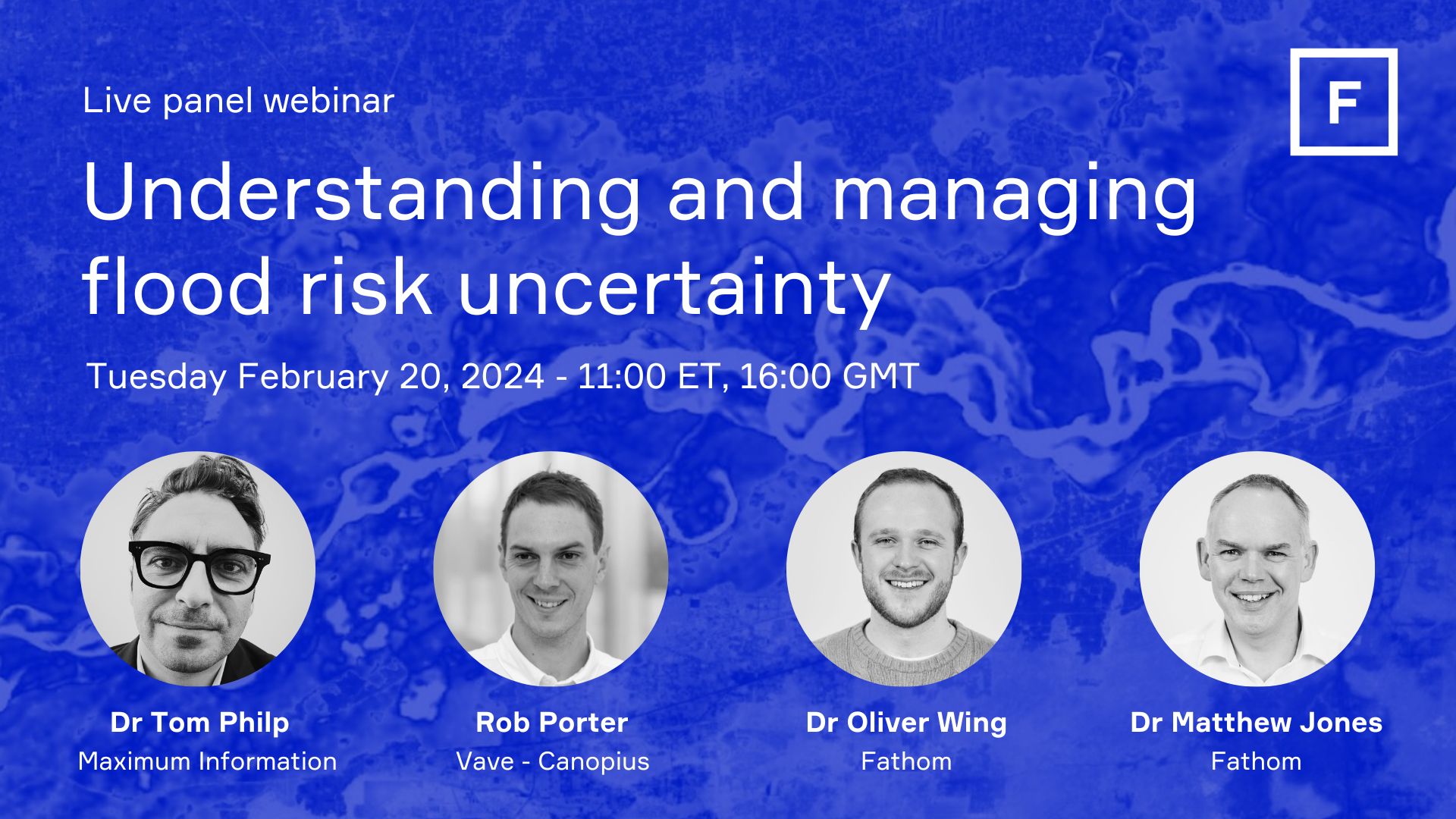 Live panel webinar

F

Understanding and managing flood risk uncertainty

Tuesday February 20, 2024 - 11:00 ET, 16:00 GMT

Dr Tom Philp
Maximum Information

Rob Porter
Vave - Canopius

Dr Oliver Wing
Fathom

Dr Matthew Jones
Fathom